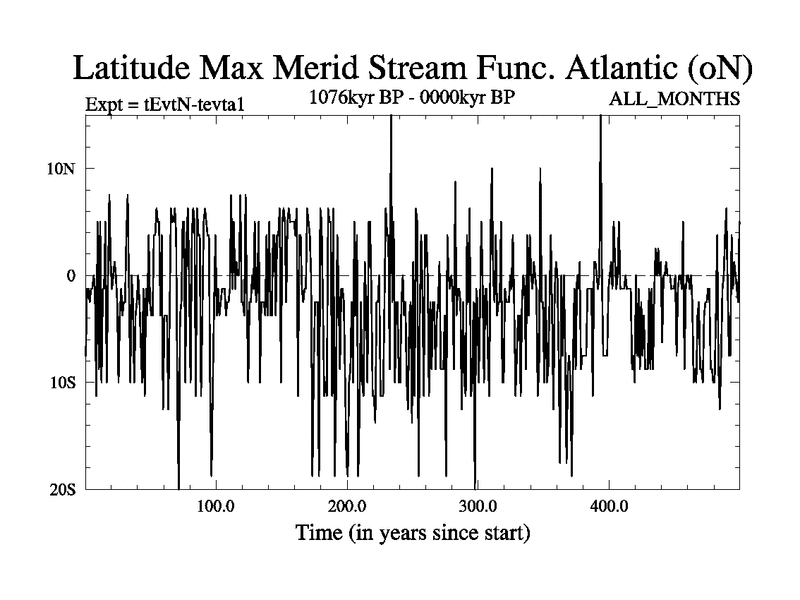 Latitude Max Merid Stream Func. Atlantic (oN)

Expt = tEvtN-tevta1

1076kyr BP - 0000kyr BP

ALL_MONTHS

10N

0

10S

20S

100.0

200.0

300.0

400.0

Time (in years since start)